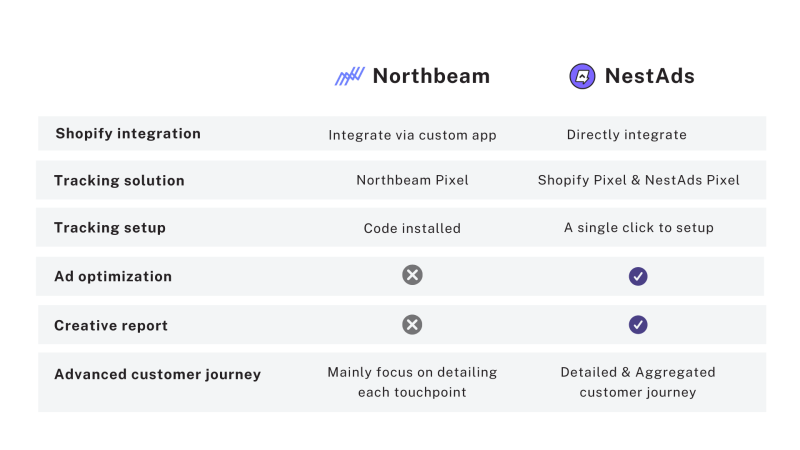 | | Northbeam | NestAds |
|---|---|---|
| Shopify integration | Integrate via custom app | Directly integrate |
| Tracking solution | Northbeam Pixel | Shopify Pixel & NestAds Pixel |
| Tracking setup | Code installed | A single click to setup |
| Ad optimization | ✗ | ✓ |
| Creative report | ✗ | ✓ |
| Advanced customer journey | Mainly focus on detailing each touchpoint | Detailed & Aggregated customer journey |